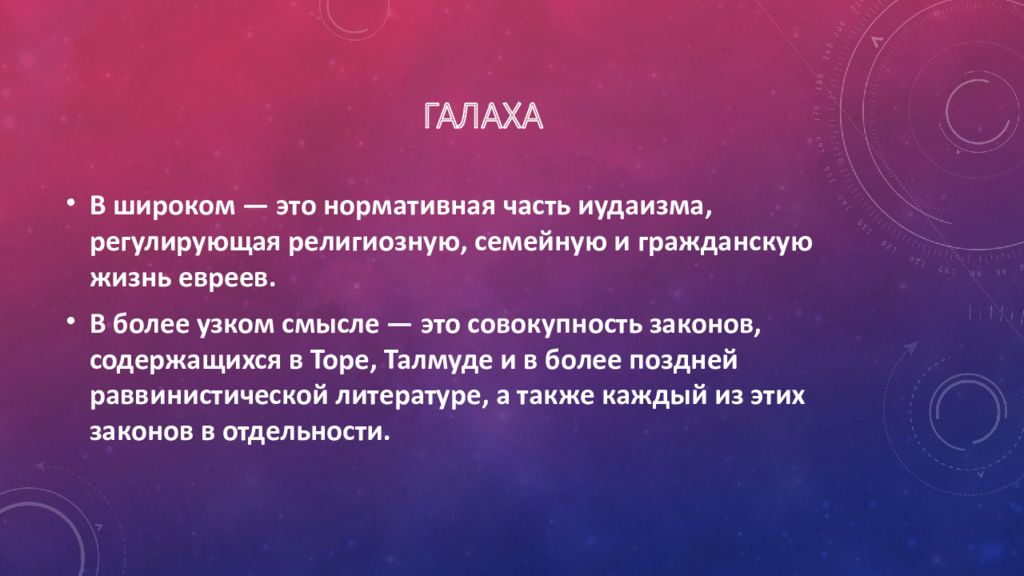 ГАЛАХА

• В широком — это нормативная часть иудаизма, регулирующая религиозную, семейную и гражданскую жизнь евреев.

• В более узком смысле — это совокупность законов, содержащихся в Торе, Талмуде и в более поздней раввинистической литературе, а также каждый из этих законов в отдельности.